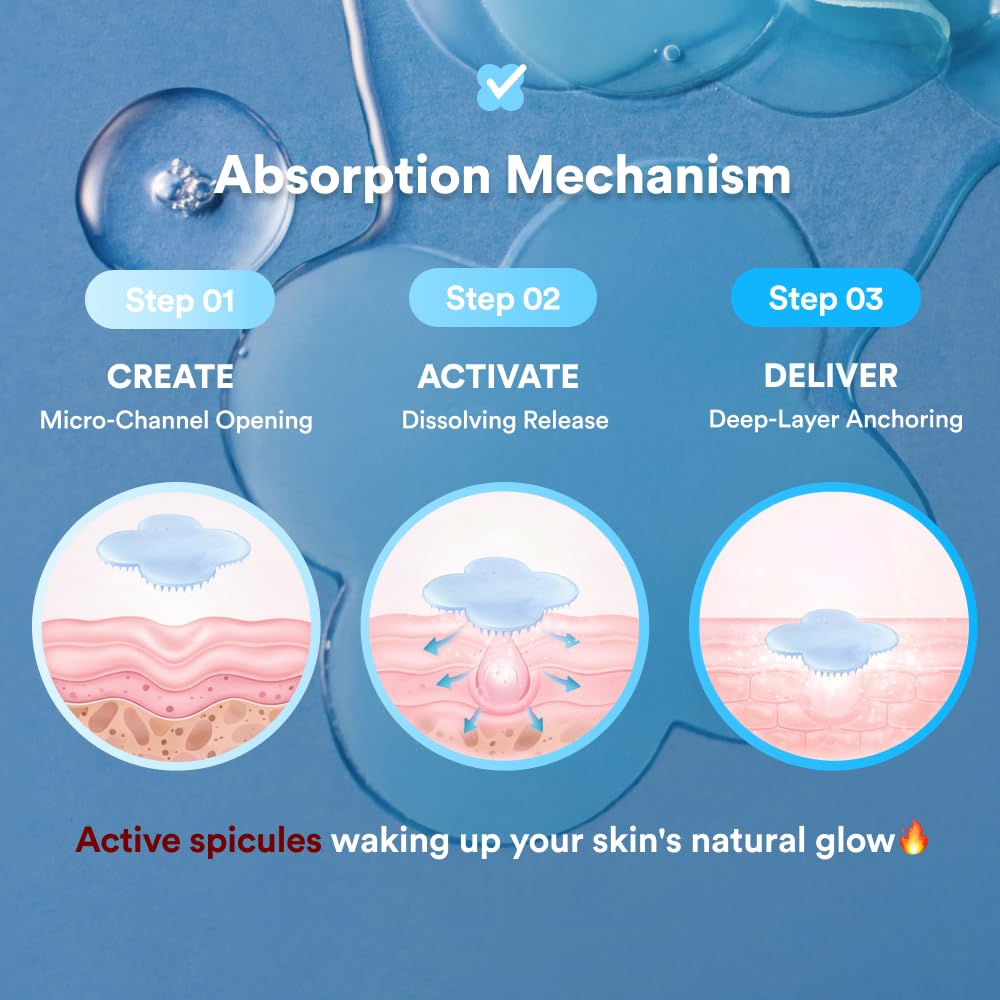 Absorption Mechanism

Step 01
CREATE
Micro-Channel Opening

Step 02
ACTIVATE
Dissolving Release

Step 03
DELIVER
Deep-Layer Anchoring

Active spicules waking up your skin's natural glow🔥